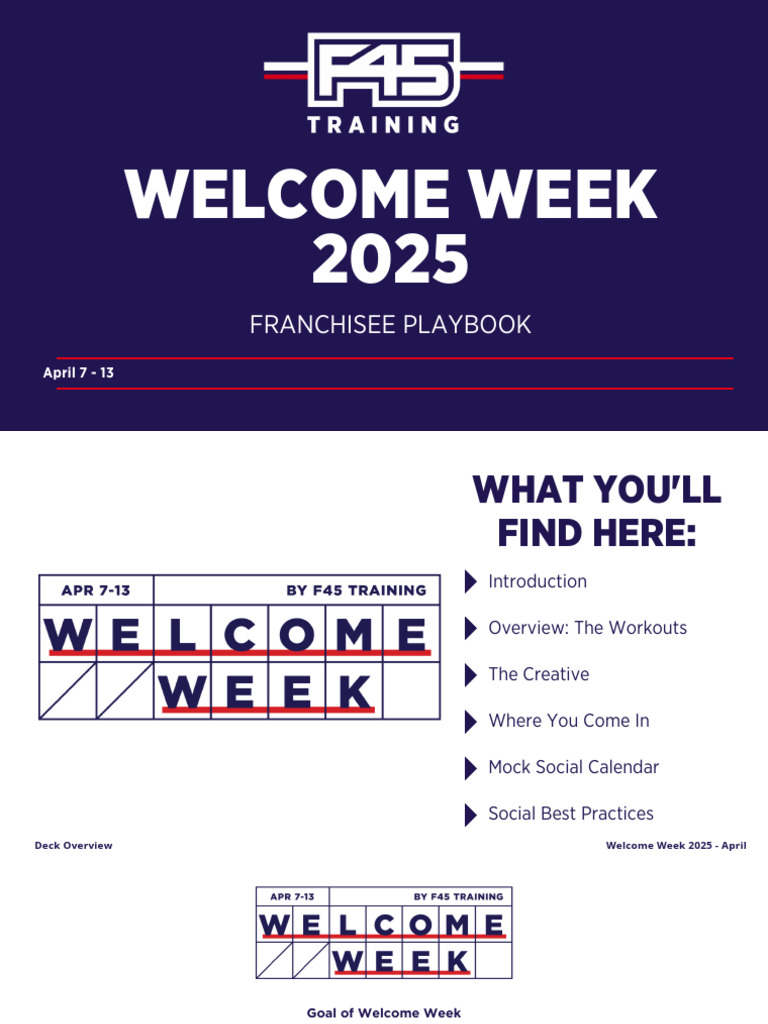 F45
TRAINING

WELCOME WEEK 2025

FRANCHISEE PLAYBOOK

April 7 - 13

APR 7-13
BY F45 TRAINING
WELCOME
WEEK

WHAT YOU'LL FIND HERE:

Introduction

Overview: The Workouts

The Creative

Where You Come In

Mock Social Calendar

Social Best Practices

Deck Overview

Welcome Week 2025 - April

APR 7-13
BY F45 TRAINING
WELCOME
WEEK

Goal of Welcome Week